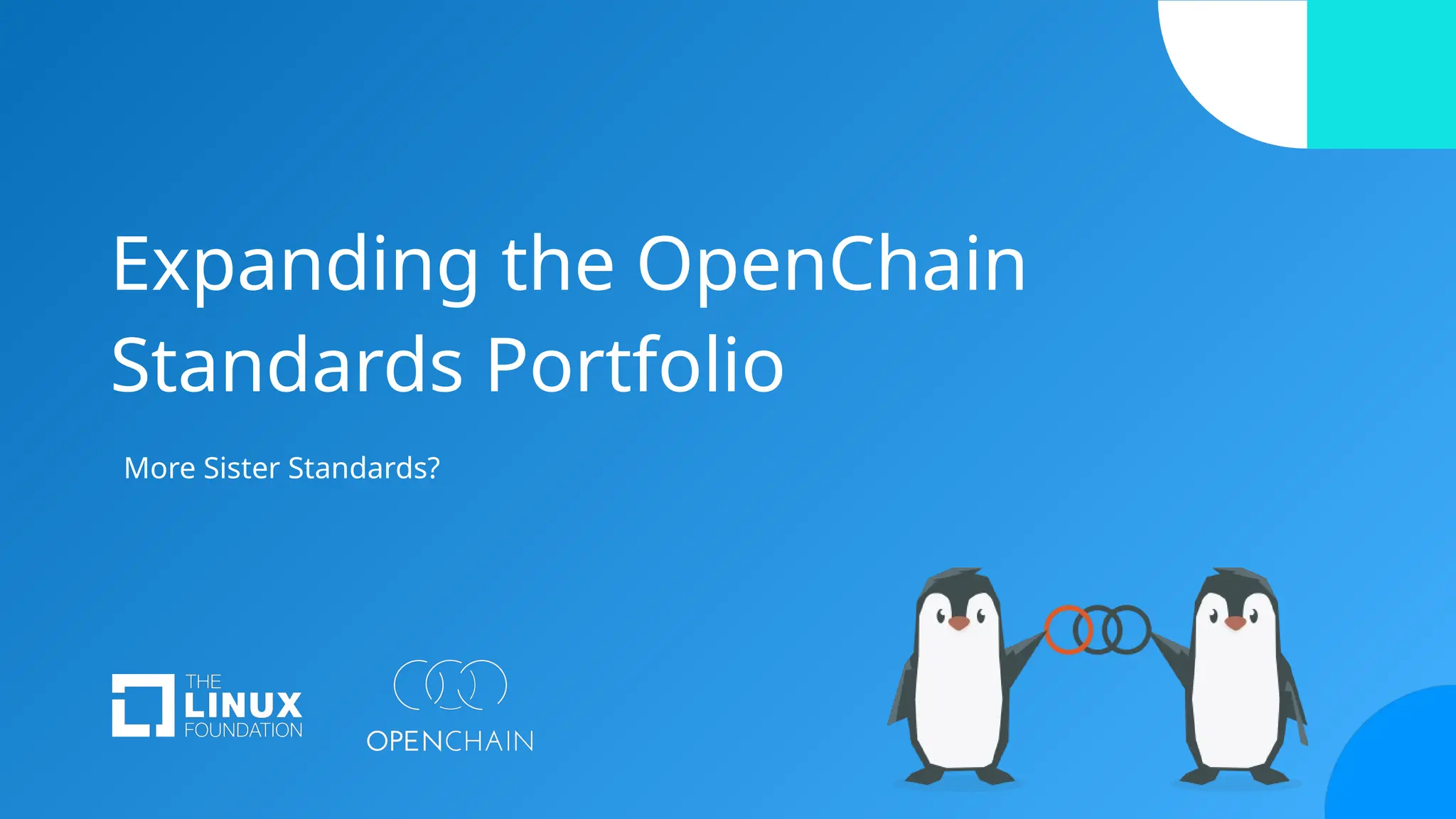 Expanding the OpenChain Standards Portfolio

More Sister Standards?

THE LINUX FOUNDATION

OPENCHAIN